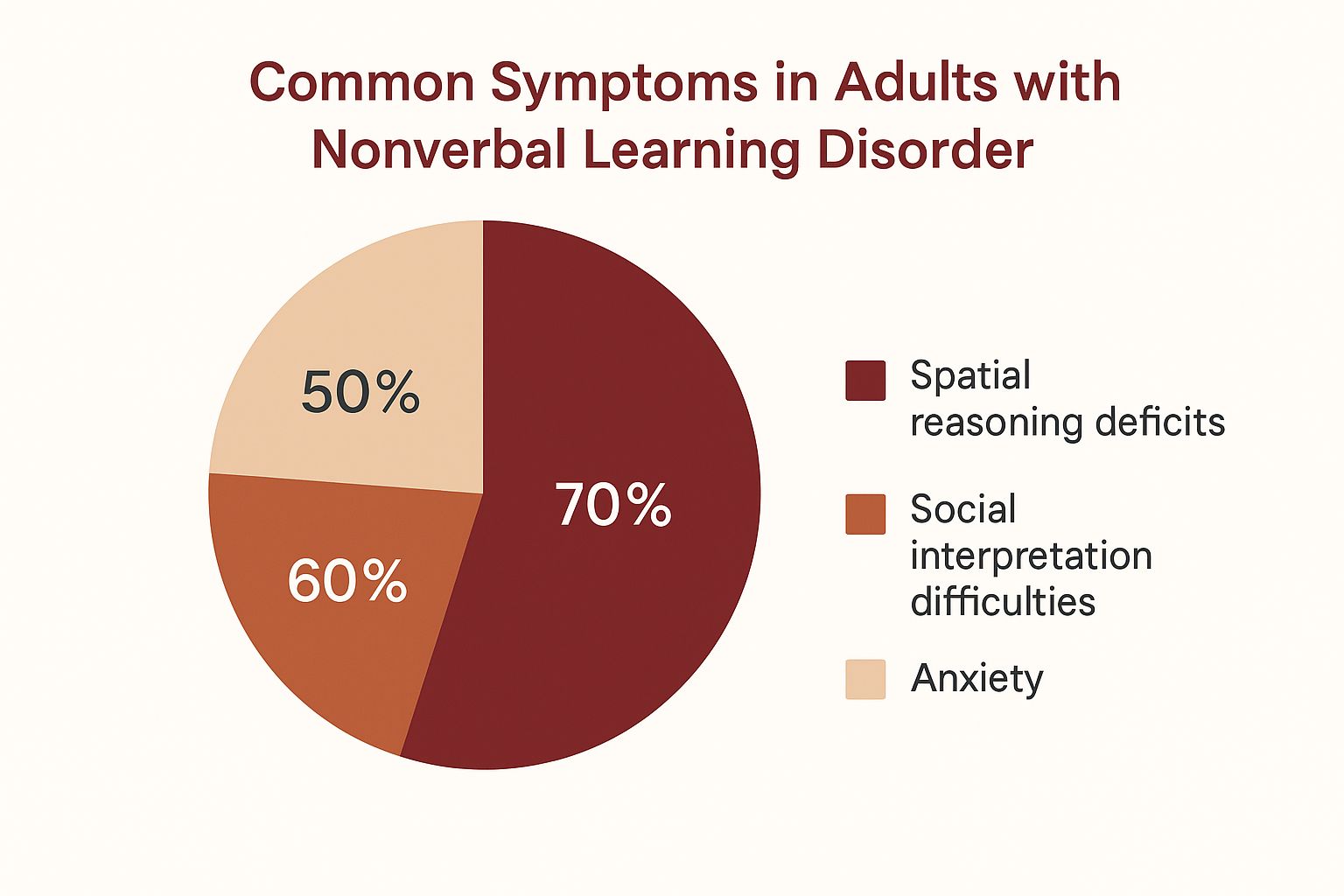 Common Symptoms in Adults with Nonverbal Learning Disorder

50%

70%

60%

Spatial reasoning deficits

Social interpretation difficulties

Anxiety